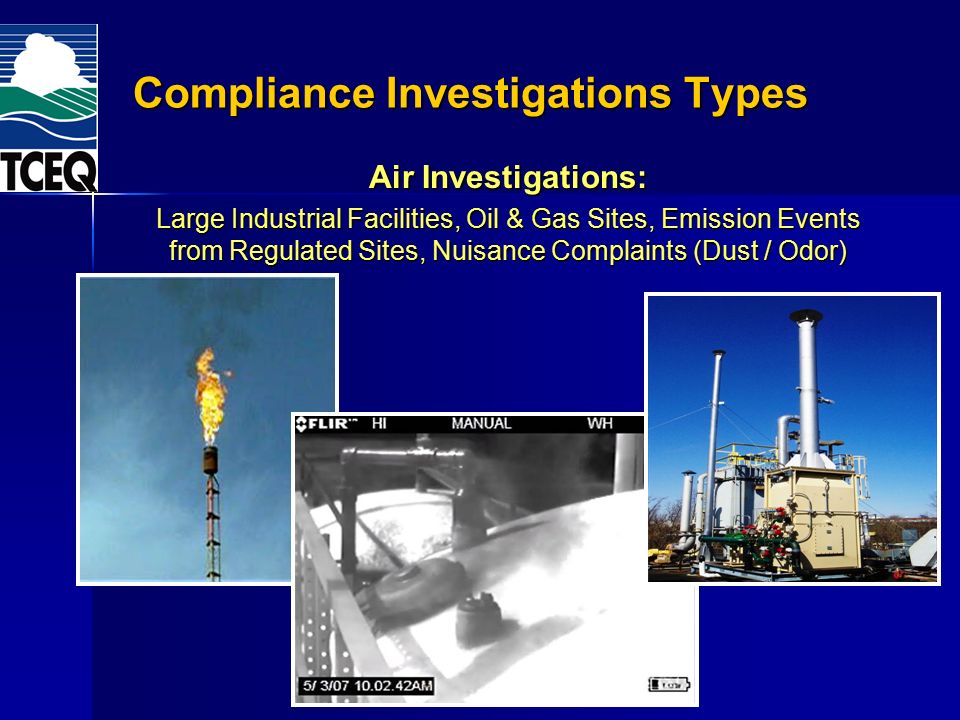 TCEQ

Compliance Investigations Types

Air Investigations:

Large Industrial Facilities, Oil & Gas Sites, Emission Events from Regulated Sites, Nuisance Complaints (Dust / Odor)

FLIR HI MANUAL WH

5/ 3/07 10.02.42AM